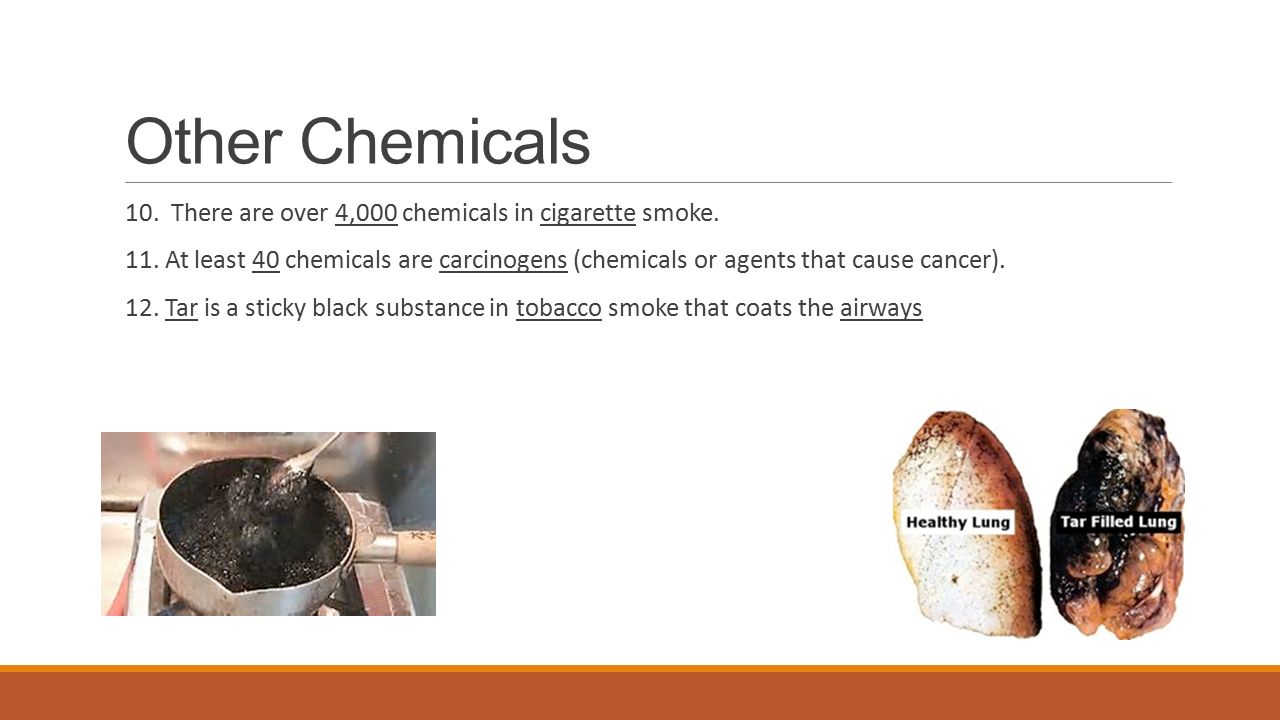 Other Chemicals

10. There are over 4,000 chemicals in cigarette smoke.

11. At least 40 chemicals are carcinogens (chemicals or agents that cause cancer).

12. Tar is a sticky black substance in tobacco smoke that coats the airways

Healthy Lung

Tar Filled Lung